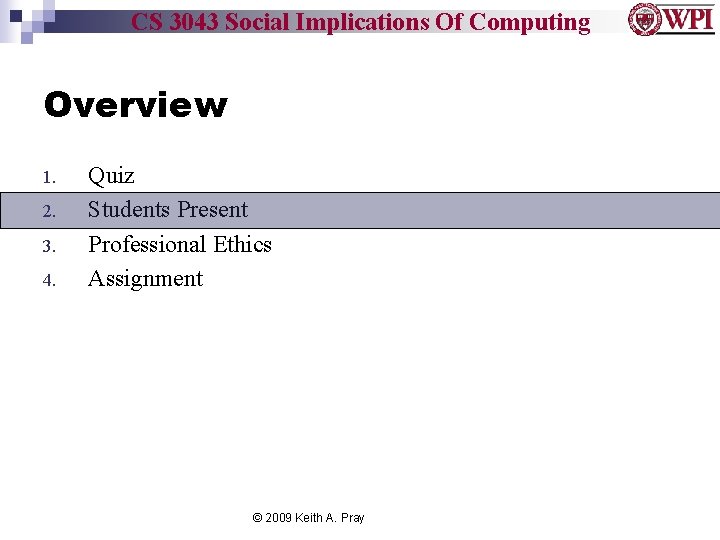 CS 3043 Social Implications Of Computing

WPI

Overview

1. Quiz
2. Students Present
3. Professional Ethics
4. Assignment

© 2009 Keith A. Pray